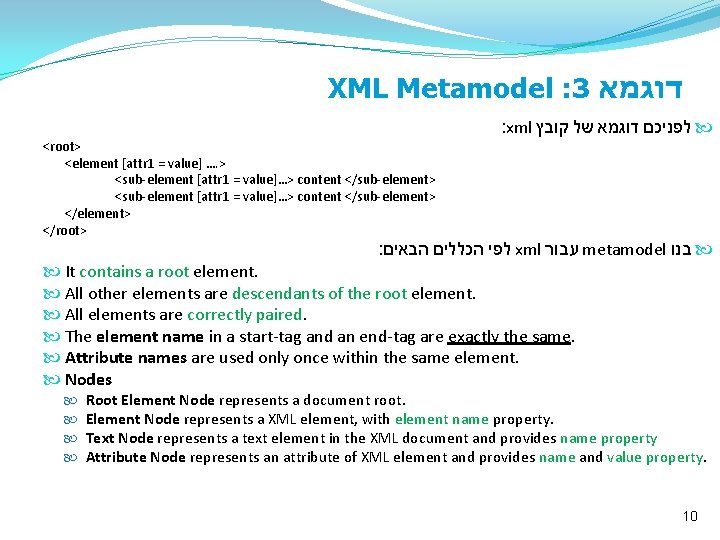 דוגמא 3: XML Metamodel

לפניכם דוגמא של קובץ xml:

<root>
<element [attr1 = value] ….>
<sub-element [attr1 = value]…> content </sub-element>
<sub-element [attr1 = value]…> content </sub-element>
</element>
</root>

בנו metamodel עבור xml לפי הכללים הבאים:

It contains a root element.
All other elements are descendants of the root element.
All elements are correctly paired.
The element name in a start-tag and an end-tag are exactly the same.
Attribute names are used only once within the same element.
Nodes
Root Element Node represents a document root.
Element Node represents a XML element, with element name property.
Text Node represents a text element in the XML document and provides name property
Attribute Node represents an attribute of XML element and provides name and value property.

10